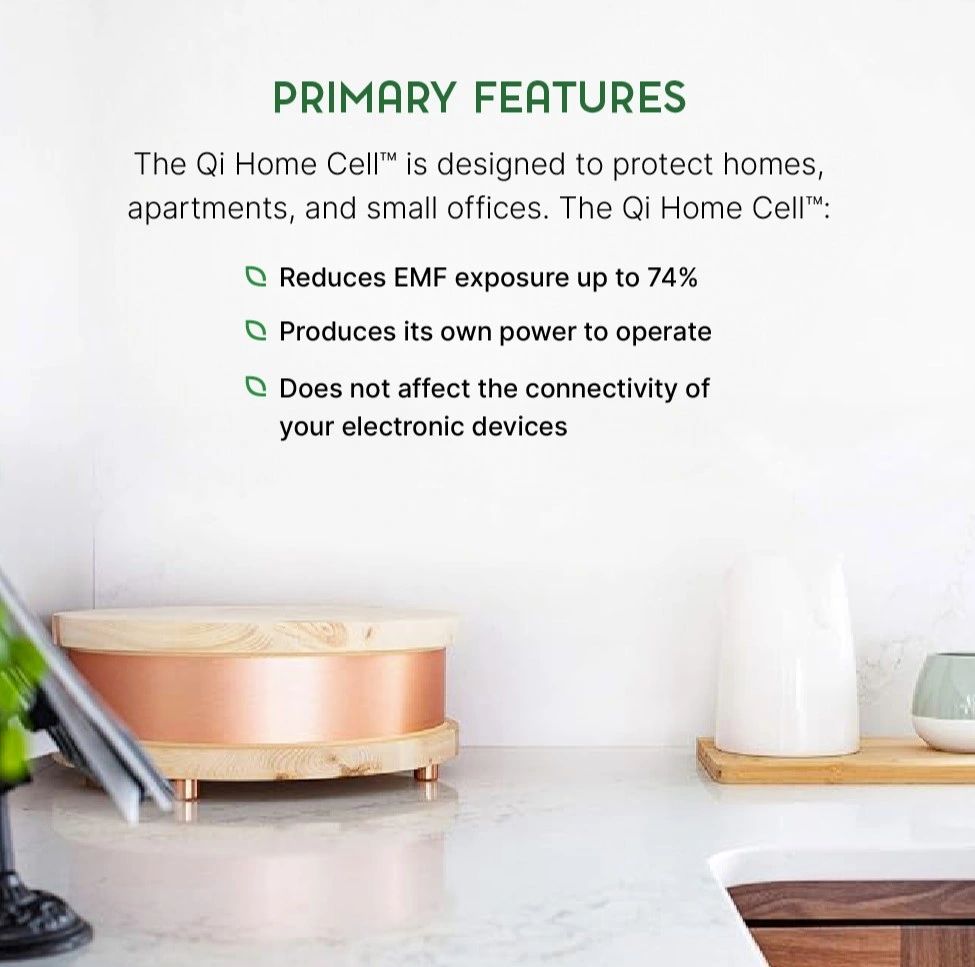 PRIMARY FEATURES

The Qi Home Cell™ is designed to protect homes, apartments, and small offices. The Qi Home Cell™:

Reduces EMF exposure up to 74%

Produces its own power to operate

Does not affect the connectivity of your electronic devices